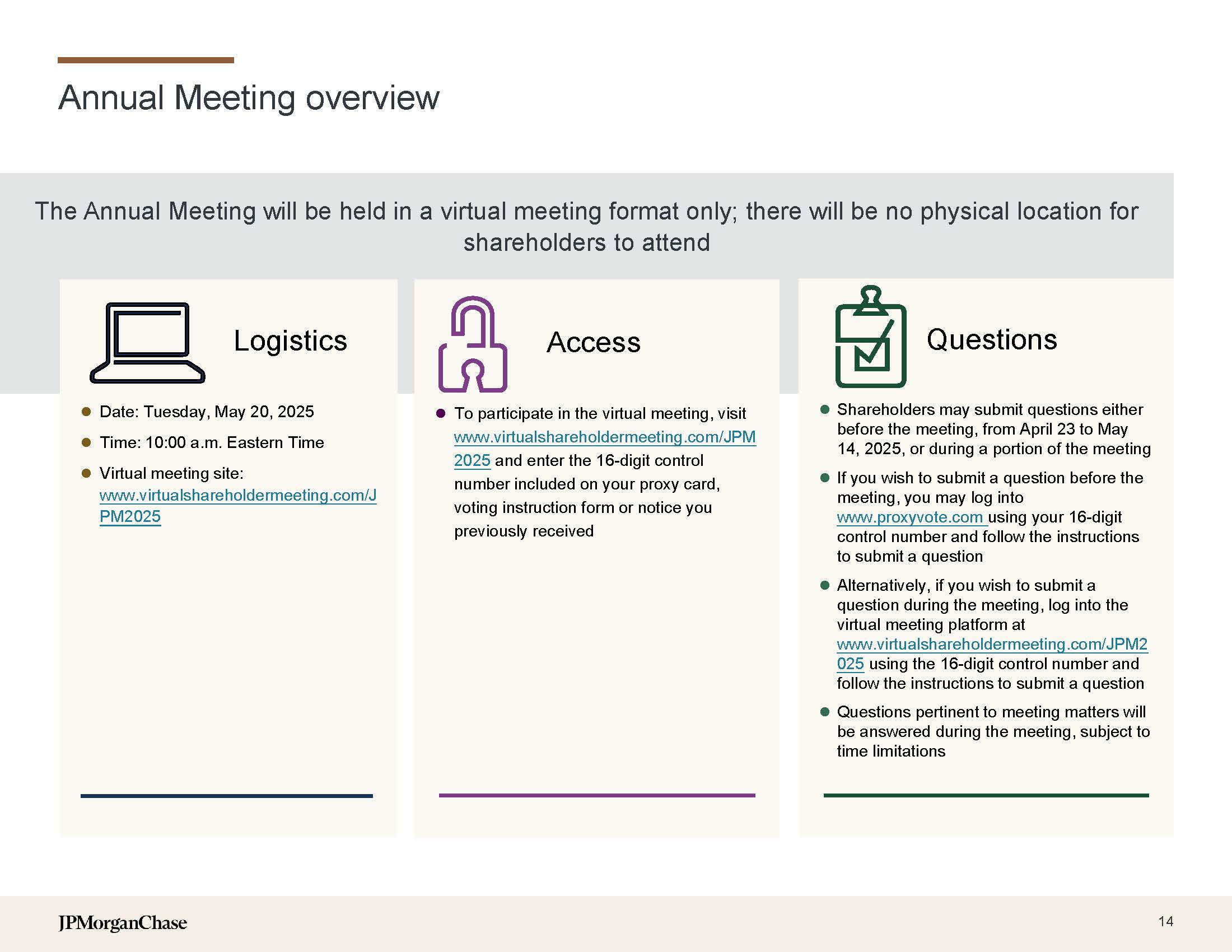 Annual Meeting overview

The Annual Meeting will be held in a virtual meeting format only; there will be no physical location for shareholders to attend

Logistics

- Date: Tuesday, May 20, 2025
- Time: 10:00 a.m. Eastern Time
- Virtual meeting site: www.virtualshareholdermeeting.com/JPM2025

Access

- To participate in the virtual meeting, visit www.virtualshareholdermeeting.com/JPM2025 and enter the 16-digit control number included on your proxy card, voting instruction form or notice you previously received

Questions

- Shareholders may submit questions either before the meeting, from April 23 to May 14, 2025, or during a portion of the meeting
- If you wish to submit a question before the meeting, you may log into www.proxyvote.com using your 16-digit control number and follow the instructions to submit a question
- Alternatively, if you wish to submit a question during the meeting, log into the virtual meeting platform at www.virtualshareholdermeeting.com/JPM2025 using the 16-digit control number and follow the instructions to submit a question
- Questions pertinent to meeting matters will be answered during the meeting, subject to time limitations

JPMorganChase

14